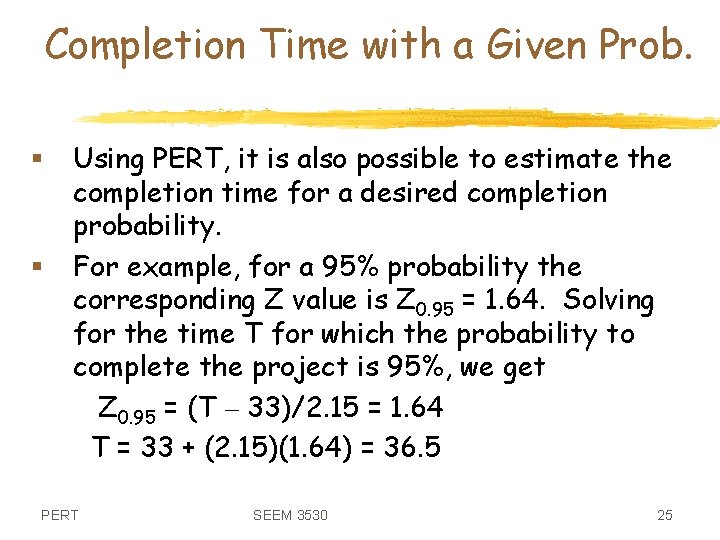 Completion Time with a Given Prob.

▪ Using PERT, it is also possible to estimate the completion time for a desired completion probability.

▪ For example, for a 95% probability the corresponding Z value is $Z_{0.95} = 1.64$. Solving for the time T for which the probability to complete the project is 95%, we get

$Z_{0.95} = (T - 33)/2.15 = 1.64$

$T = 33 + (2.15)(1.64) = 36.5$

PERT SEEM 3530 25